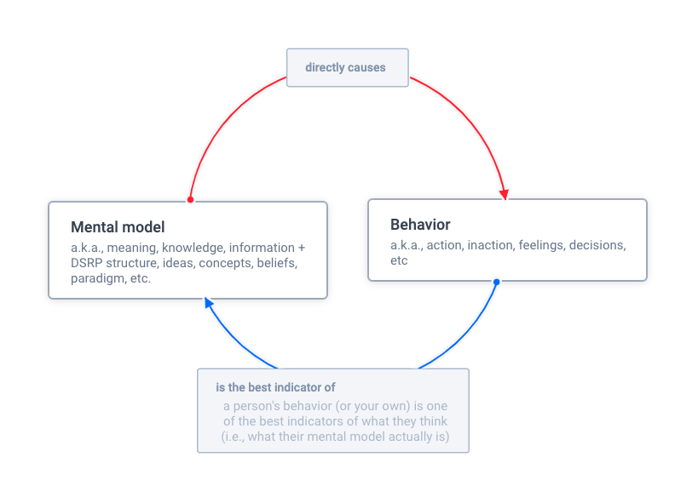 directly causes

Mental model

a.k.a., meaning, knowledge, information + DSRP structure, ideas, concepts, beliefs, paradigm, etc.

Behavior

a.k.a., action, inaction, feelings, decisions, etc

is the best indicator of

a person's behavior (or your own) is one of the best indicators of what they think (i.e., what their mental model actually is)